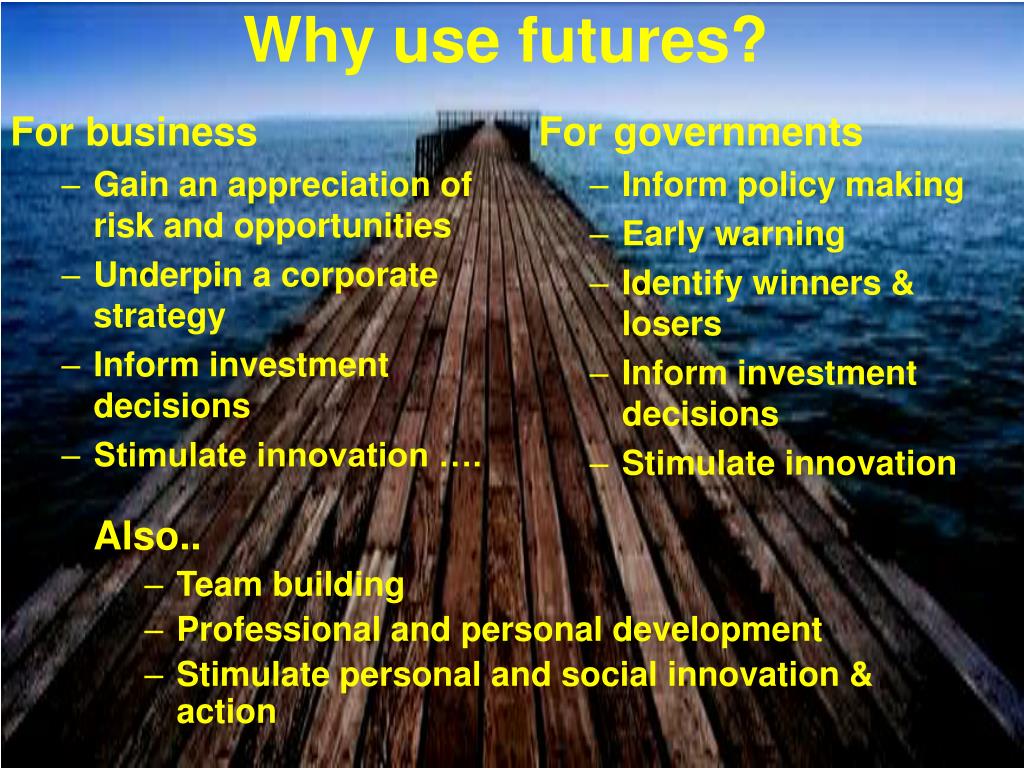 Why use futures?

For business
– Gain an appreciation of risk and opportunities
– Underpin a corporate strategy
– Inform investment decisions
– Stimulate innovation ….

For governments
– Inform policy making
– Early warning
– Identify winners & losers
– Inform investment decisions
– Stimulate innovation

Also..
– Team building
– Professional and personal development
– Stimulate personal and social innovation & action